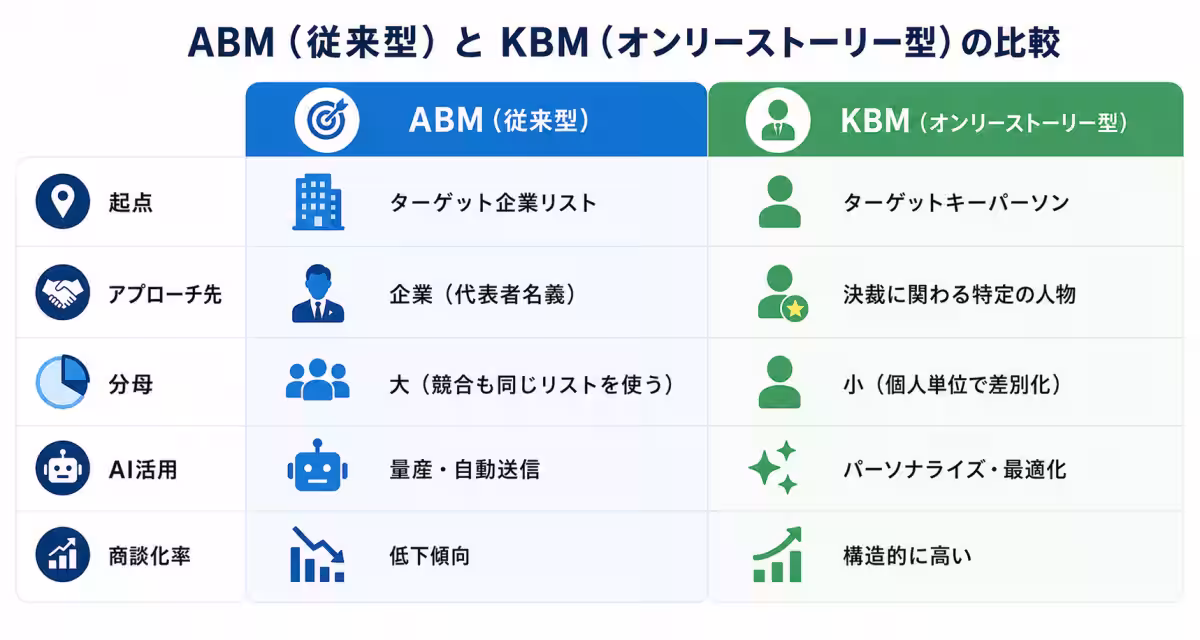 ABM（従来型）と KBM（オンリーストーリー型）の比較

|  | ABM（従来型） | KBM（オンリーストーリー型） |
|---|---|---|
| 起点 | ターゲット企業リスト | ターゲットキーパーソン |
| アプローチ先 | 企業（代表者名義） | 決裁に関わる特定の人物 |
| 分母 | 大（競合も同じリストを使う） | 小（個人単位で差別化） |
| AI活用 | 量産・自動送信 | パーソナライズ・最適化 |
| 商談化率 | 低下傾向 | 構造的に高い |